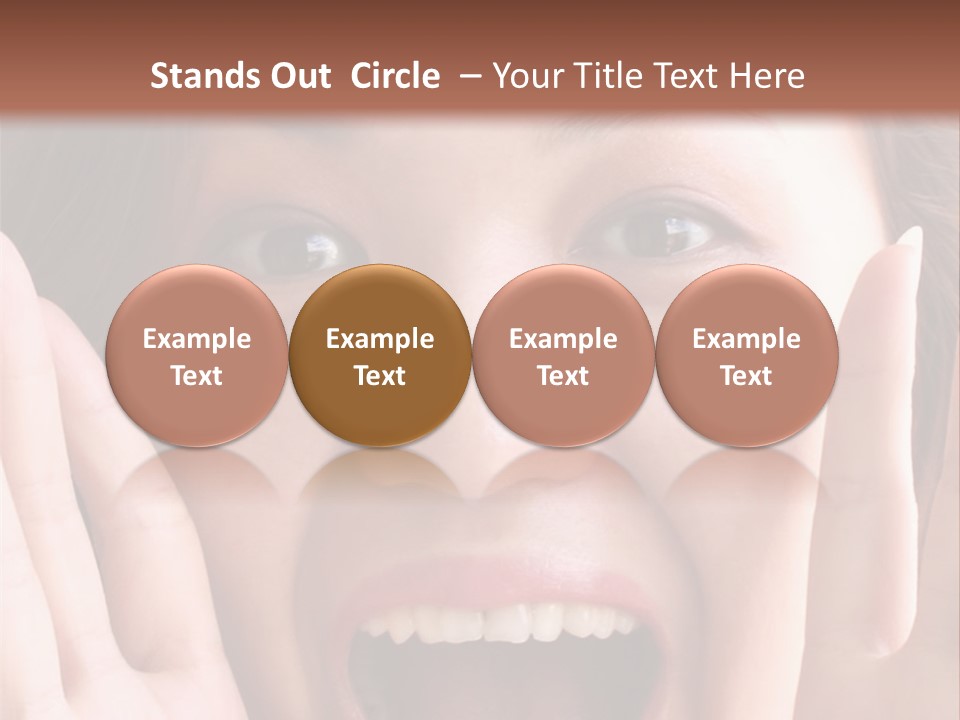 Stands Out Circle – Your Title Text Here

Example Text

Example Text

Example Text

Example Text